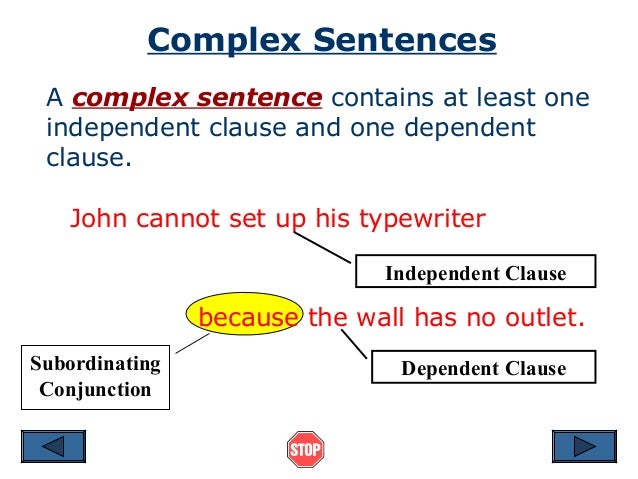 Complex Sentences

A complex sentence contains at least one independent clause and one dependent clause.

John cannot set up his typewriter

Independent Clause

because the wall has no outlet.

Subordinating Conjunction

Dependent Clause

STOP